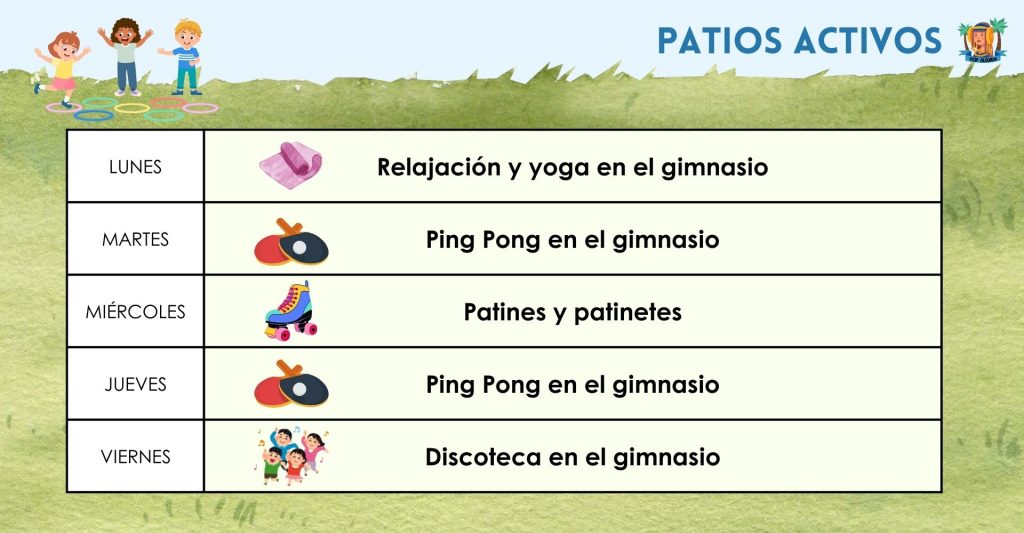 PATIOS ACTIVOS

| LUNES | Relajación y yoga en el gimnasio |
|---|---|
| MARTES | Ping Pong en el gimnasio |
| MIÉRCOLES | Patines y patinetes |
| JUEVES | Ping Pong en el gimnasio |
| VIERNES | Discoteca en el gimnasio |